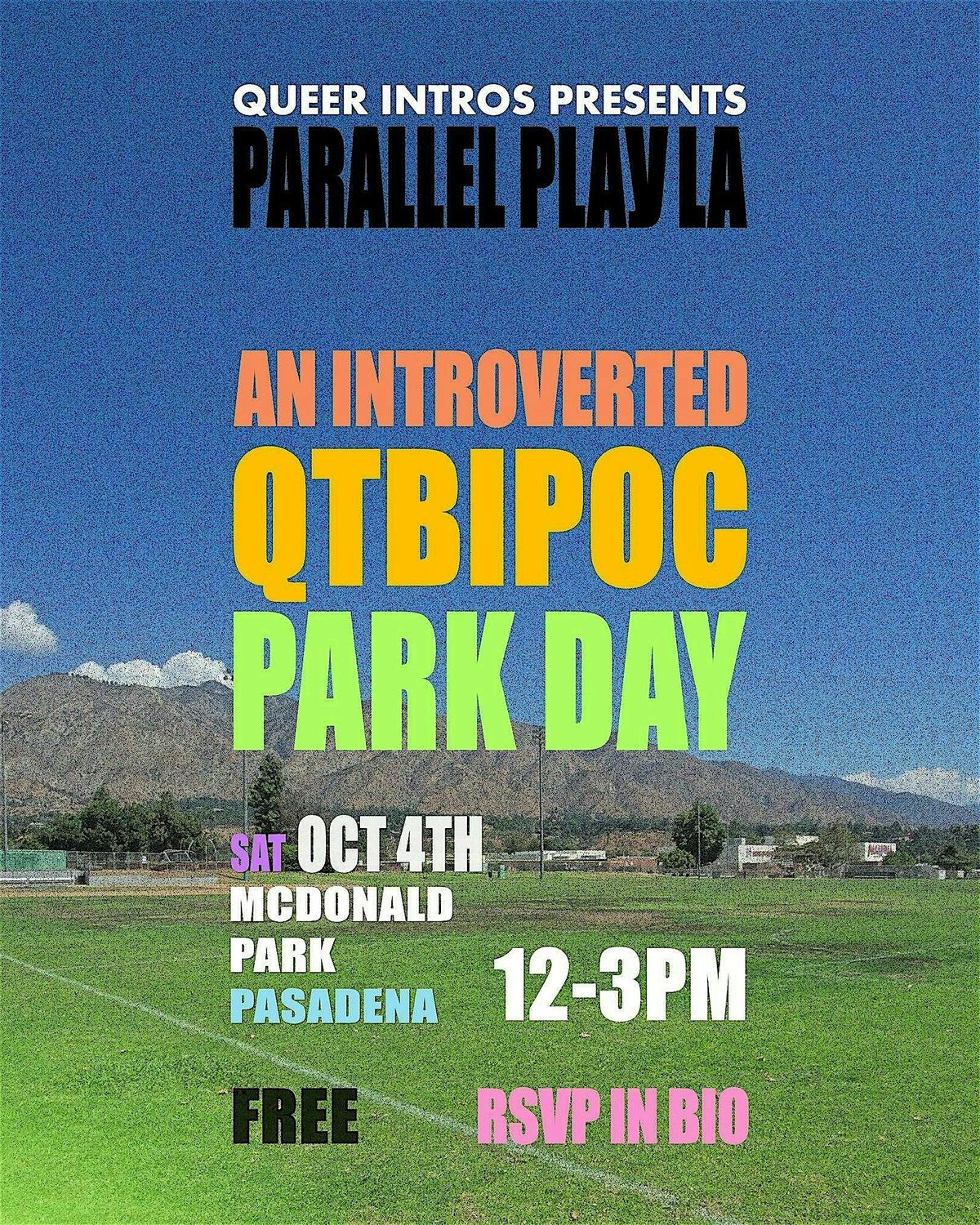 QUEER INTROS PRESENTS
PARALLEL PLAY LA

AN INTROVERTED
QTBIPOC
PARK DAY

SAT OCT 4TH
MCDONALD PARK PASADENA

12-3PM

FREE

RSVP IN BIO